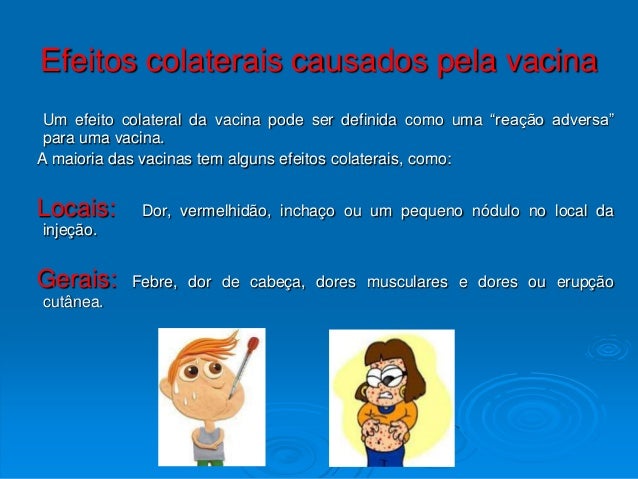 Efeitos colaterais causados pela vacina

Um efeito colateral da vacina pode ser definida como uma “reação adversa” para uma vacina.

A maioria das vacinas tem alguns efeitos colaterais, como:

Locais: Dor, vermelhidão, inchaço ou um pequeno nódulo no local da injeção.

Gerais: Febre, dor de cabeça, dores musculares e dores ou erupção cutânea.